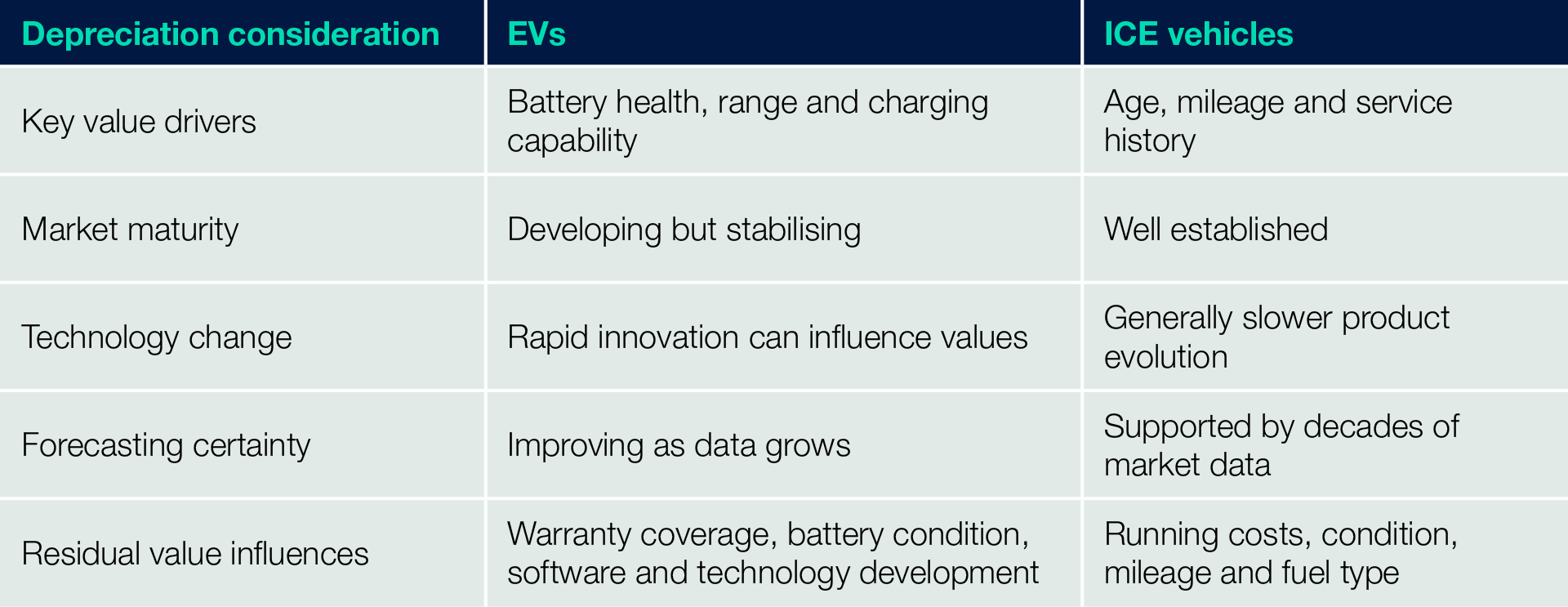 | Depreciation consideration | EVs | ICE vehicles |
|---|---|---|
| Key value drivers | Battery health, range and charging capability | Age, mileage and service history |
| Market maturity | Developing but stabilising | Well established |
| Technology change | Rapid innovation can influence values | Generally slower product evolution |
| Forecasting certainty | Improving as data grows | Supported by decades of market data |
| Residual value influences | Warranty coverage, battery condition, software and technology development | Running costs, condition, mileage and fuel type |